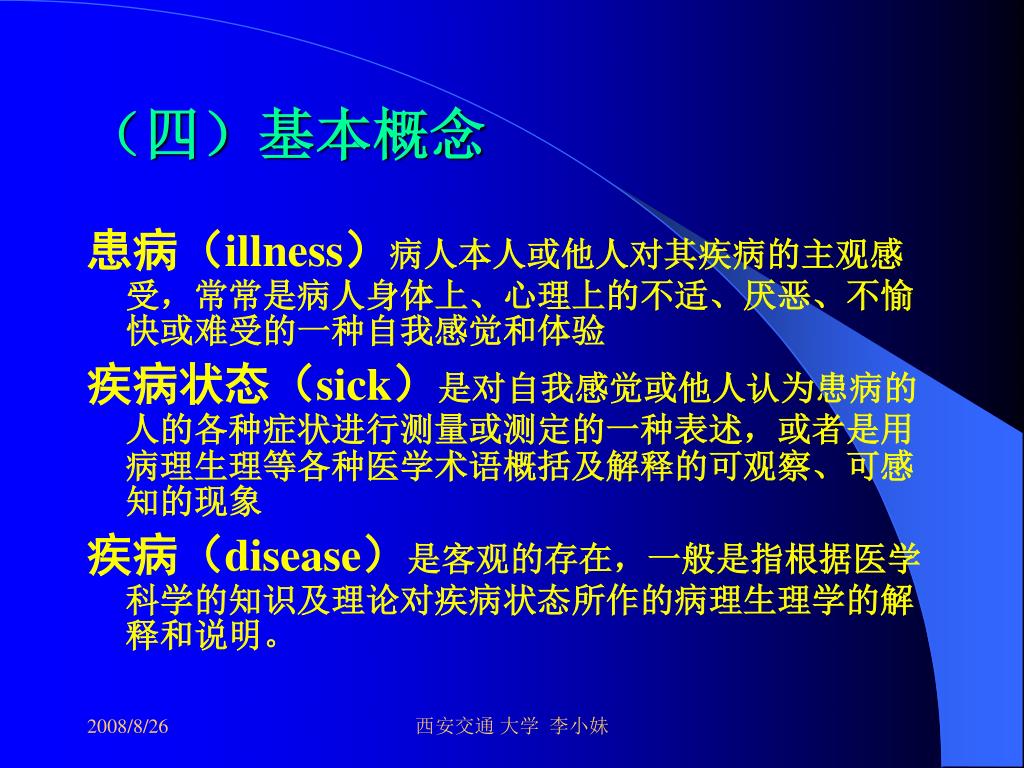 （四）基本概念

患病（illness）病人本人或他人对其疾病的主观感受，常常是病人身体上、心理上的不适、厌恶、不愉快或难受的一种自我感觉和体验

疾病状态（sick）是对自我感觉或他人认为患病的人的各种症状进行测量或测定的一种表述，或者是用病理生理等各种医学术语概括及解释的可观察、可感知的现象

疾病（disease）是客观的存在，一般是指根据医学科学的知识及理论对疾病状态所作的病理生理学的解释和说明。

2008/8/26

西安交通 大学 李小妹